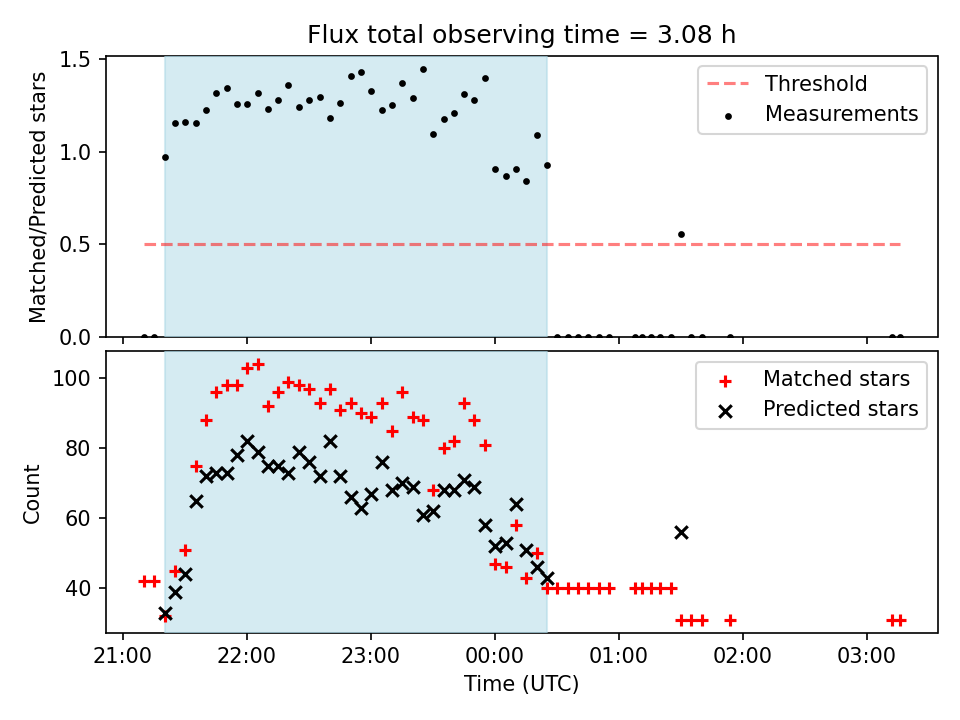 Flux total observing time = 3.08 h

Matched/Predicted stars

1.5
1.0
0.5
0.0

Threshold
Measurements

Count

100
80
60
40

Matched stars
Predicted stars

21:00
22:00
23:00
00:00
01:00
02:00
03:00

Time (UTC)